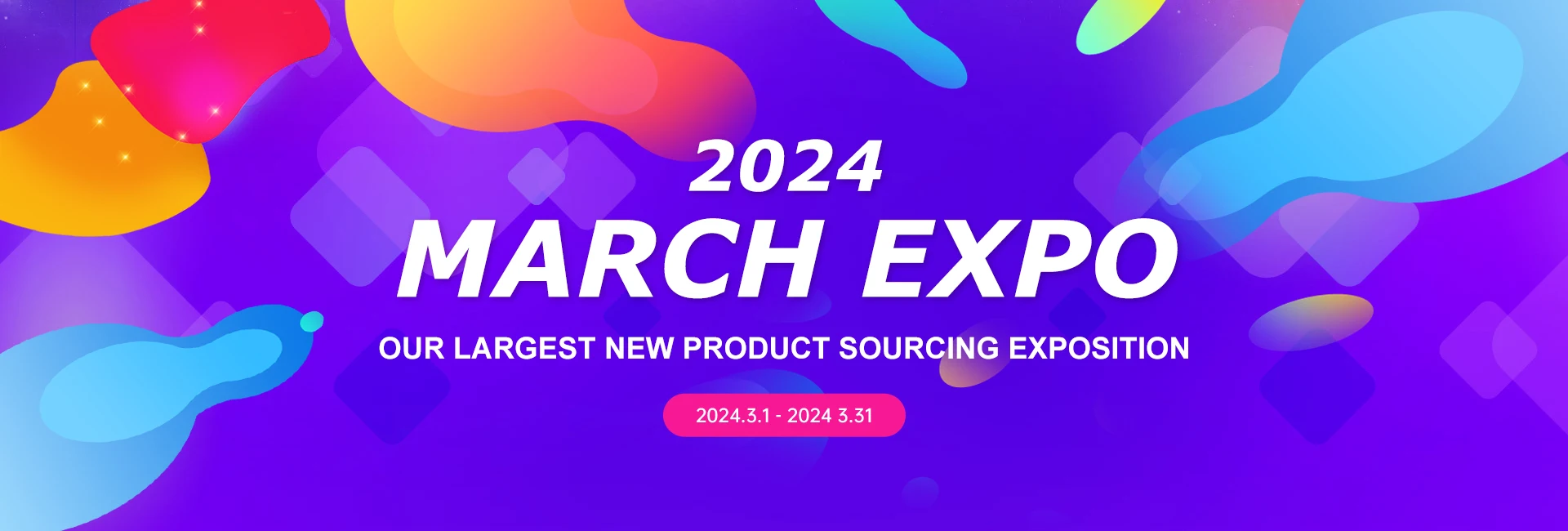 2024
MARCH EXPO
OUR LARGEST NEW PRODUCT SOURCING EXPOSITION
2024.3.1 - 2024 3.31